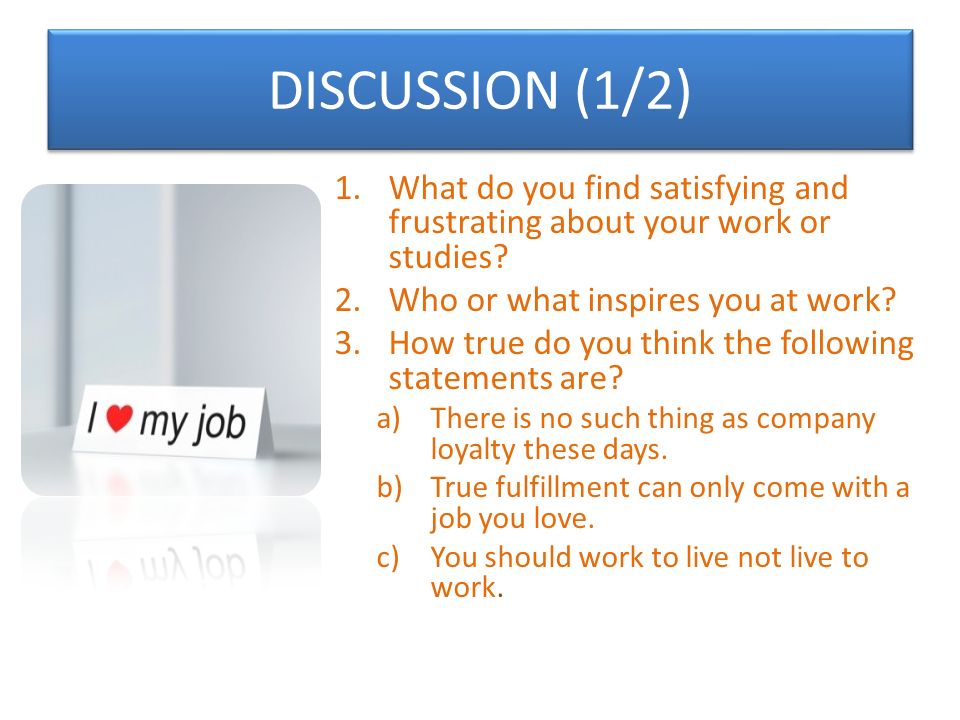 DISCUSSION (1/2)

I ♥ my job

1. What do you find satisfying and frustrating about your work or studies?
2. Who or what inspires you at work?
3. How true do you think the following statements are?
a) There is no such thing as company loyalty these days.
b) True fulfillment can only come with a job you love.
c) You should work to live not live to work.